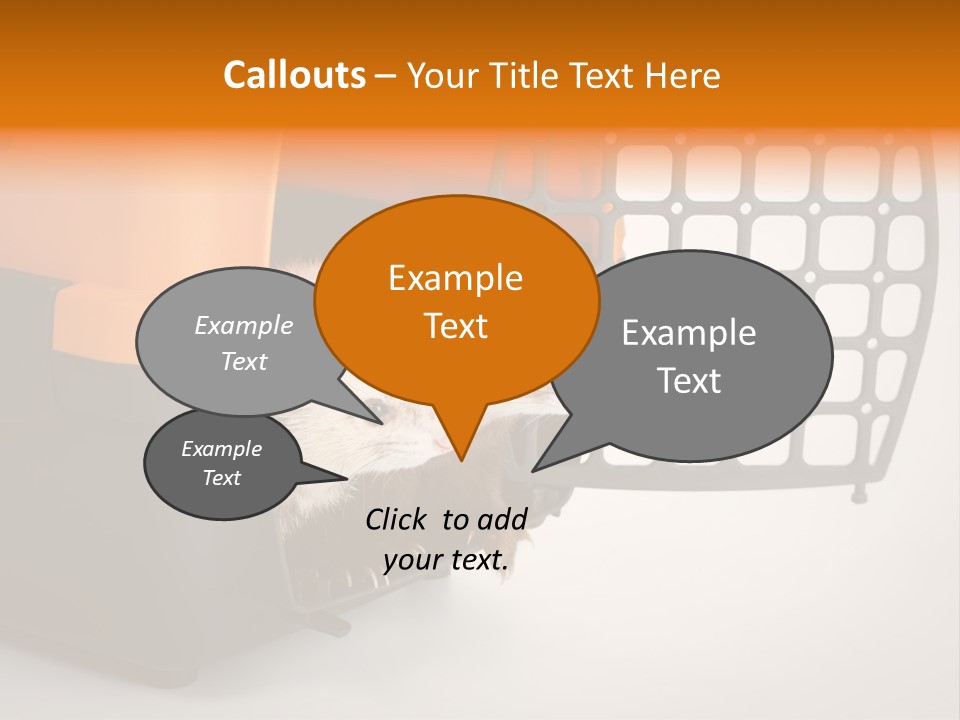 Callouts – Your Title Text Here

Example Text

Example Text

Example Text

Example Text

Click to add your text.